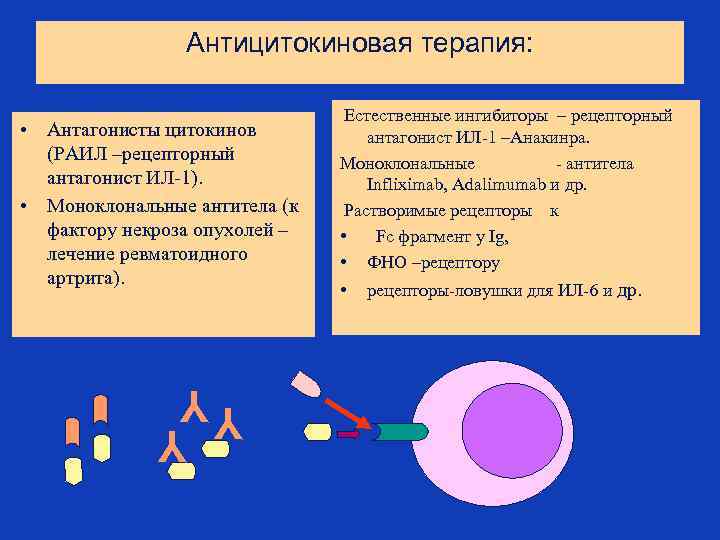 Антицитокиновая терапия:

• Антагонисты цитокинов (РАИЛ –рецепторный антагонист ИЛ-1).
• Моноклональные антитела (к фактору некроза опухолей – лечение ревматоидного артрита).

Естественные ингибиторы – рецепторный антагонист ИЛ-1 –Анакинра.

Моноклональные - антитела Infliximab, Adalimumab и др.

Растворимые рецепторы к

• Fc фрагмент у Ig,
• ФНО –рецептору
• рецепторы-ловушки для ИЛ-6 и др.